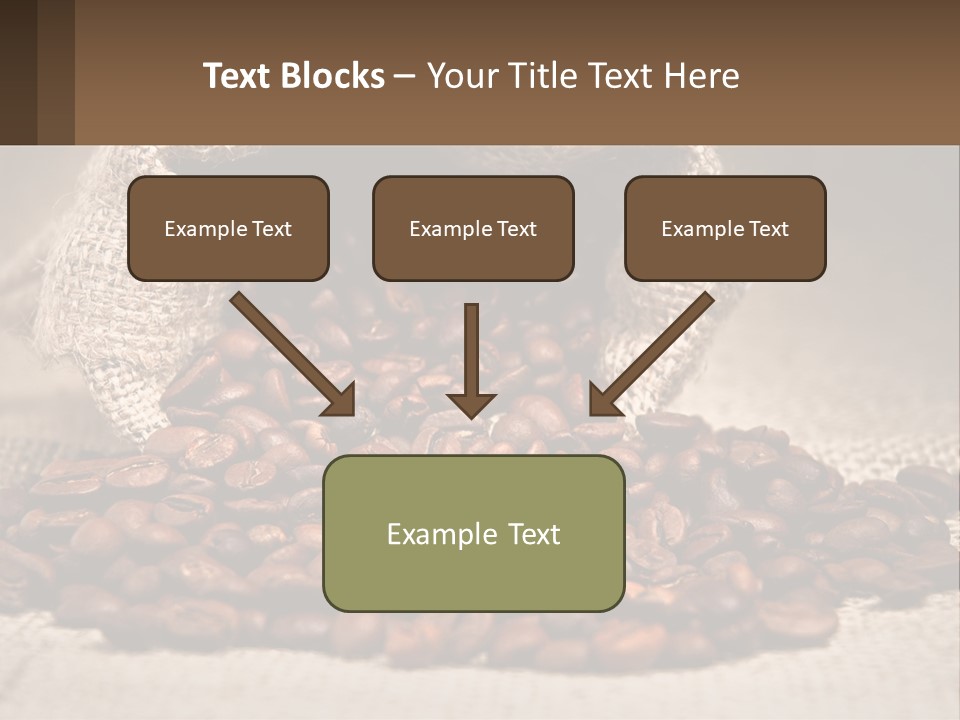 Text Blocks – Your Title Text Here

Example Text

Example Text

Example Text

Example Text